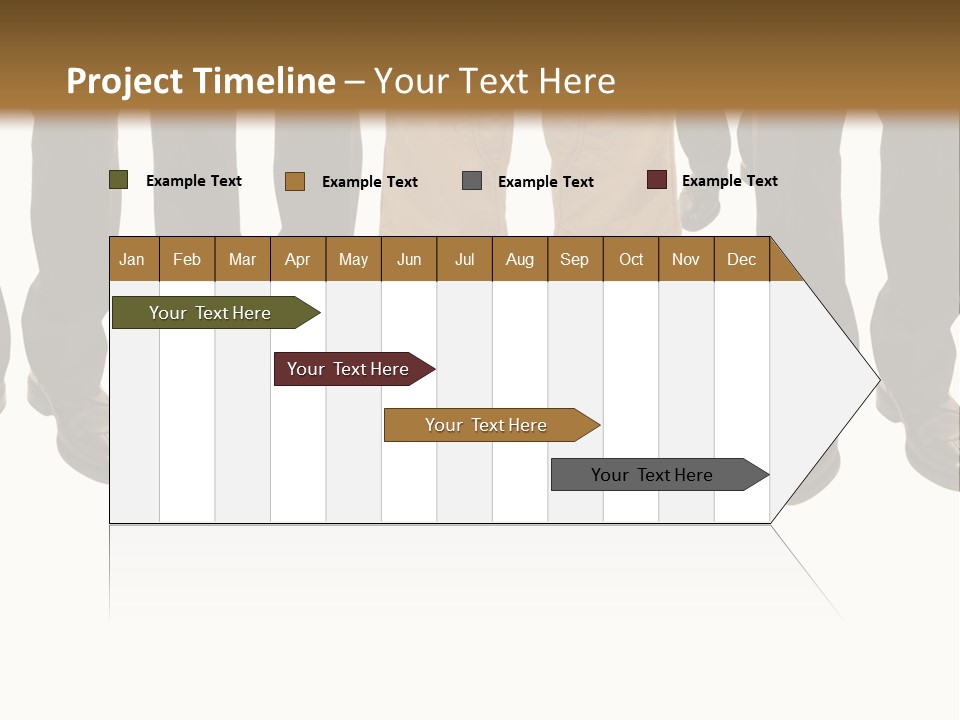 Project Timeline – Your Text Here

Example Text Example Text Example Text Example Text

| Jan | Feb | Mar | Apr | May | Jun | Jul | Aug | Sep | Oct | Nov | Dec |
|---|---|---|---|---|---|---|---|---|---|---|---|

Your Text Here

Your Text Here

Your Text Here

Your Text Here